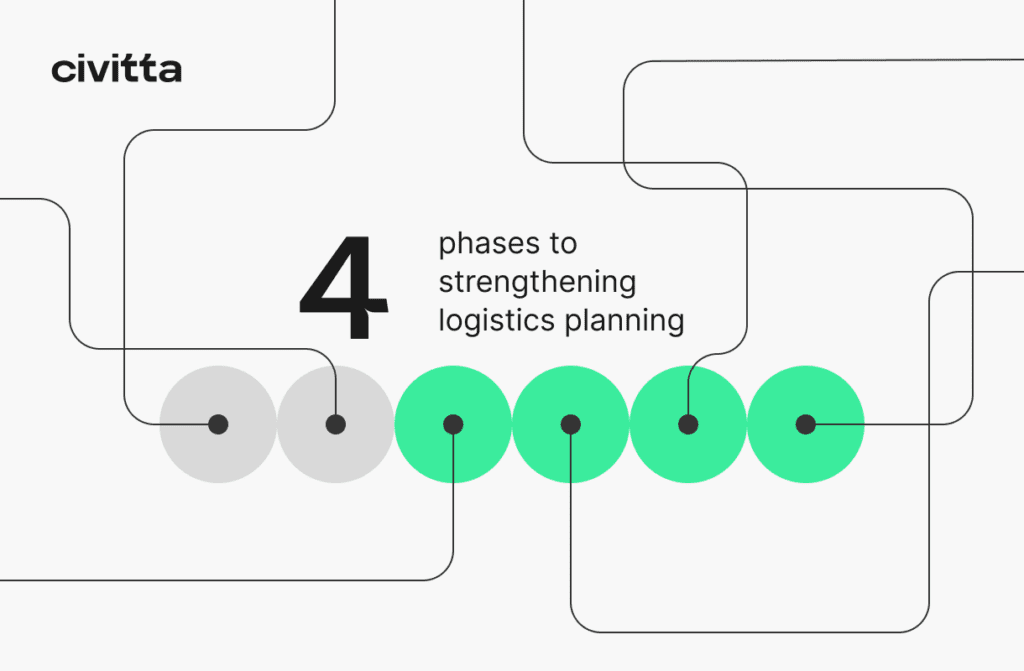 civitta

4

phases to strengthening logistics planning